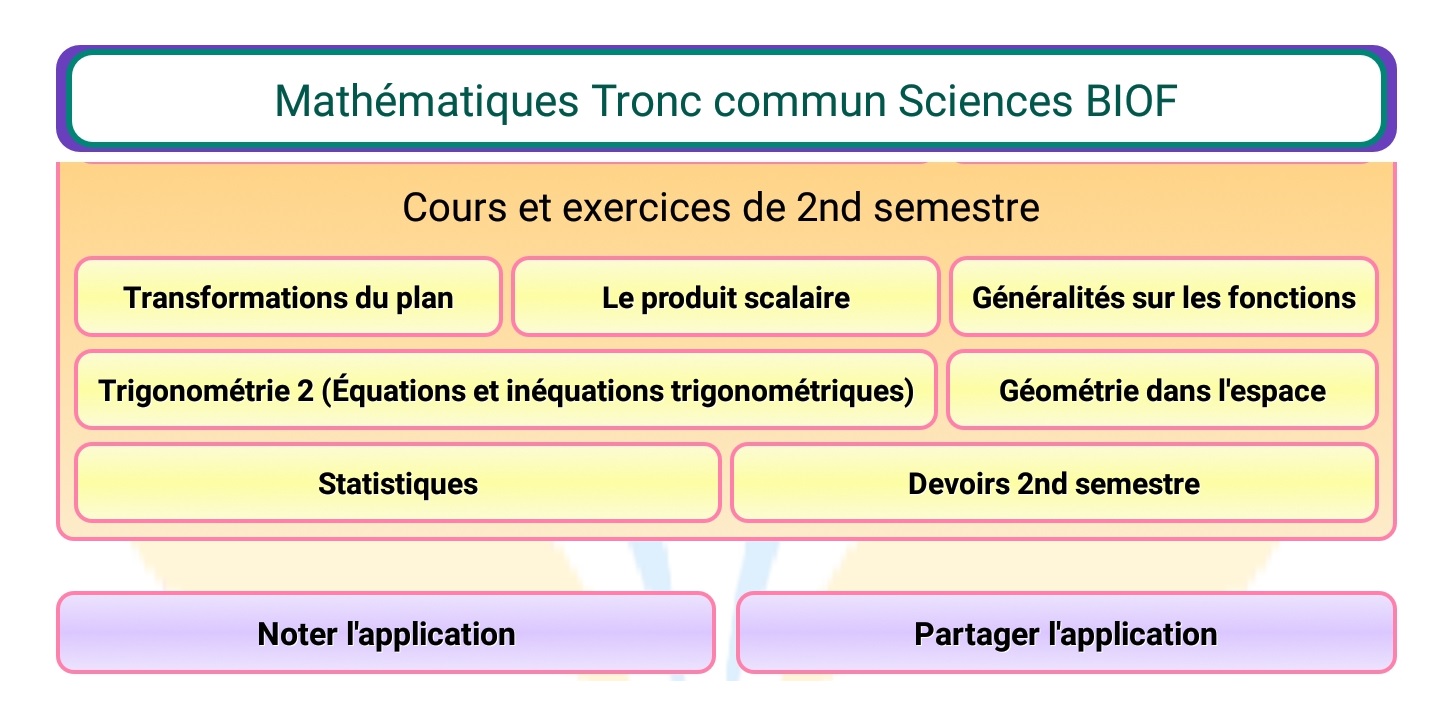 Mathématiques Tronc commun Sciences BIOF

Cours et exercices de 2nd semestre

Transformations du plan

Le produit scalaire

Généralités sur les fonctions

Trigonométrie 2 (Équations et inéquations trigonométriques)

Géométrie dans l'espace

Statistiques

Devoirs 2nd semestre

Noter l'application

Partager l'application